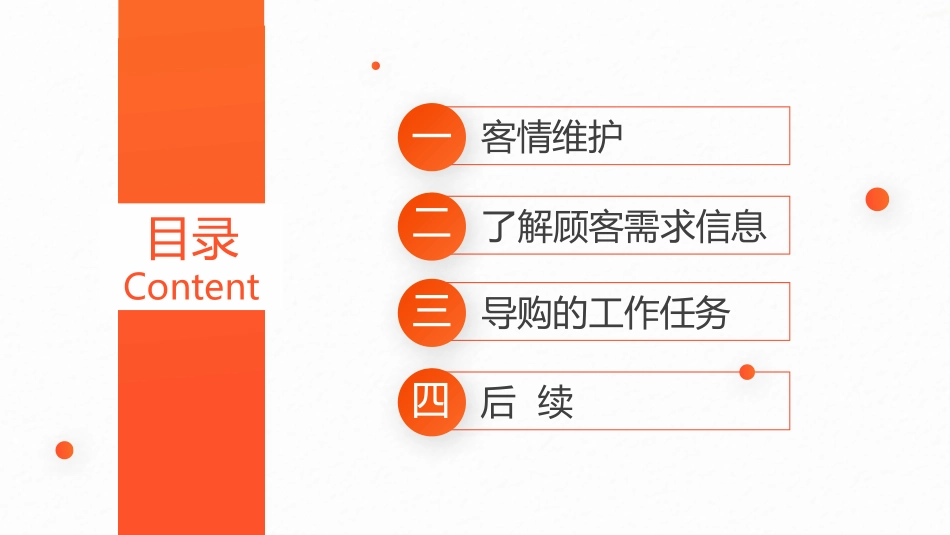 目录
Content

一 客情维护

二 了解顾客需求信息

三 导购的工作任务

四 后 续